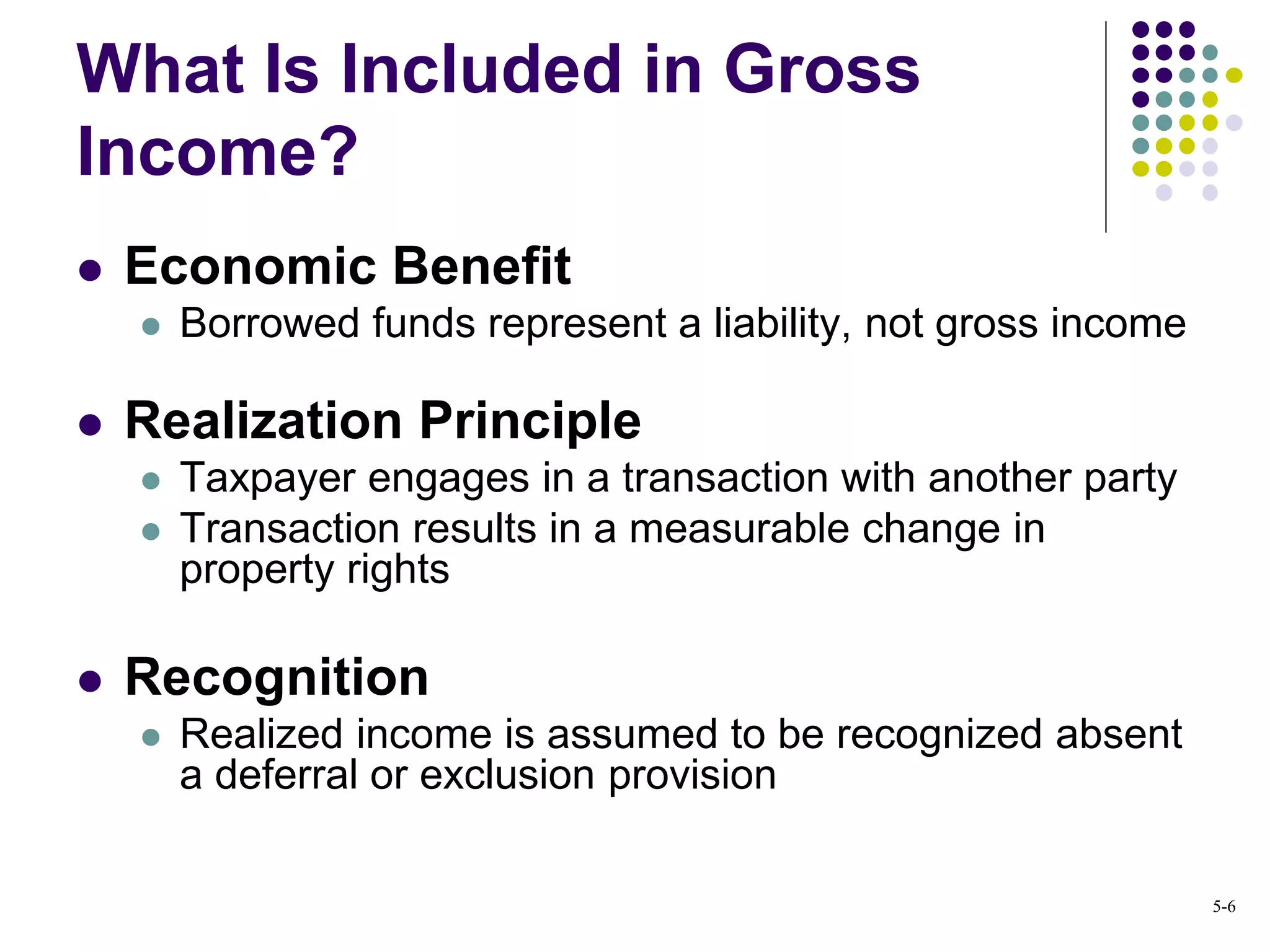 What Is Included in Gross Income?

- Economic Benefit
  - Borrowed funds represent a liability, not gross income
- Realization Principle
  - Taxpayer engages in a transaction with another party
  - Transaction results in a measurable change in property rights
- Recognition
  - Realized income is assumed to be recognized absent a deferral or exclusion provision

5-6